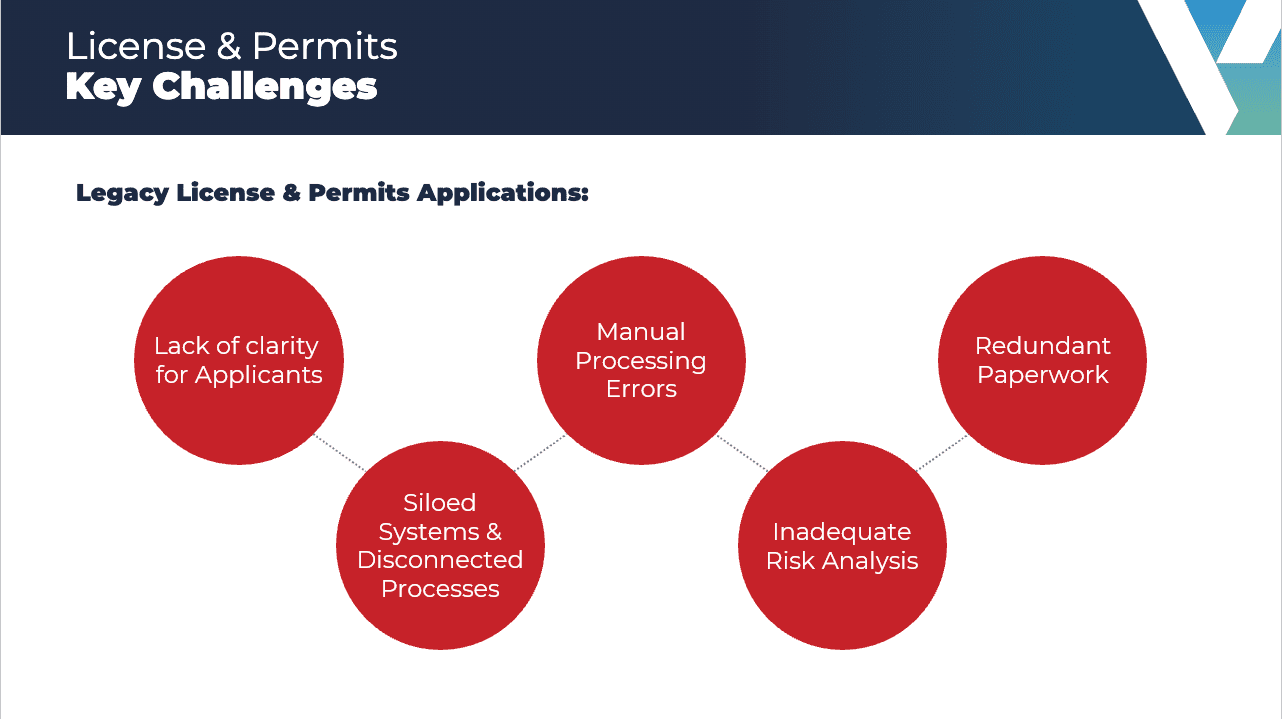 License & Permits
Key Challenges

Legacy License & Permits Applications:

Lack of clarity for Applicants

Siloed Systems & Disconnected Processes

Manual Processing Errors

Inadequate Risk Analysis

Redundant Paperwork